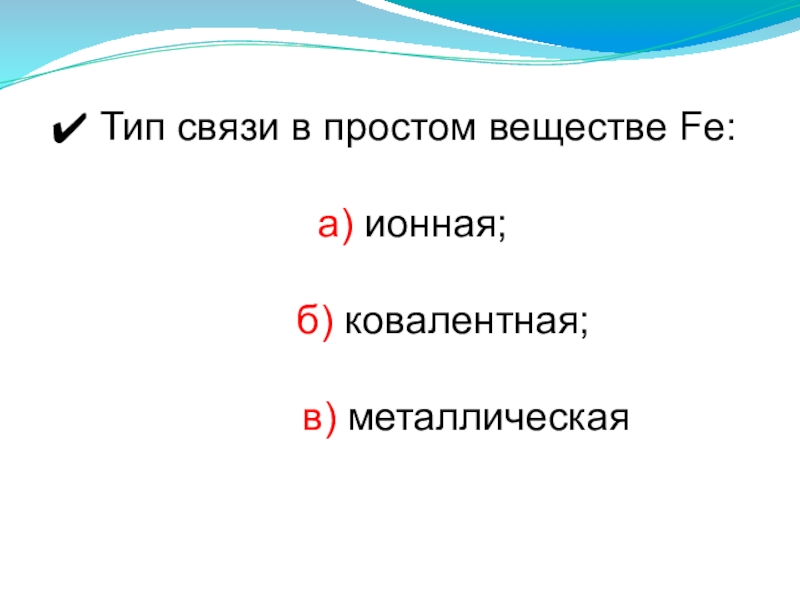 ✔ Тип связи в простом веществе Fe:

а) ионная;

б) ковалентная;

в) металлическая